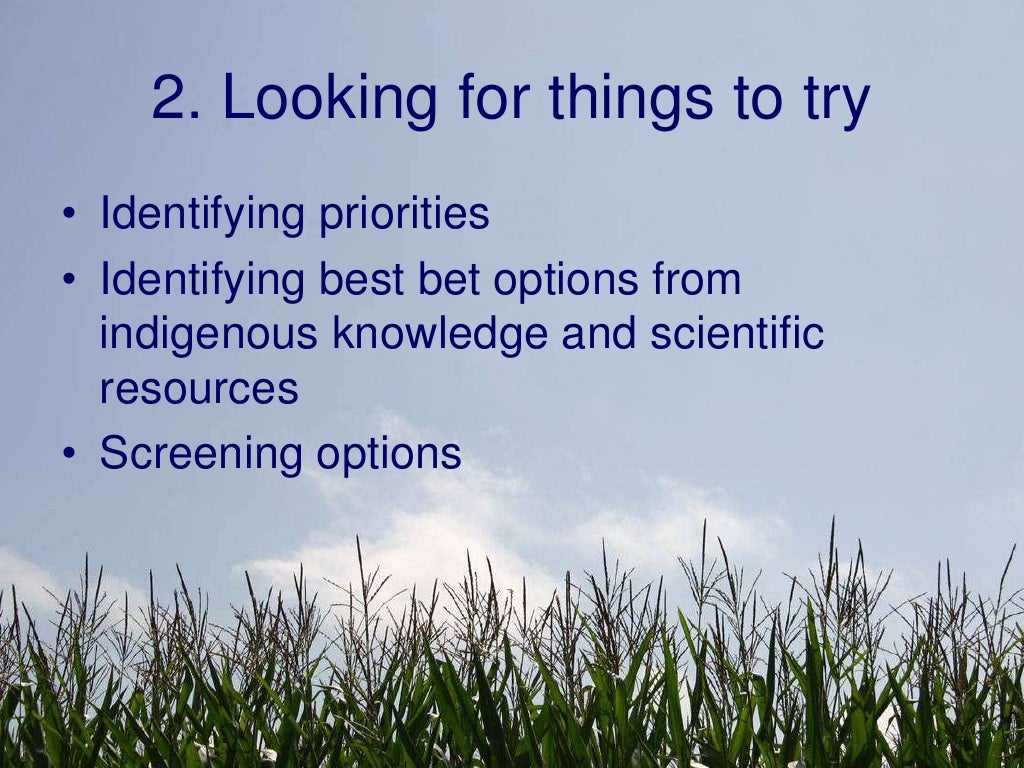 2. Looking for things to try

• Identifying priorities
• Identifying best bet options from indigenous knowledge and scientific resources
• Screening options